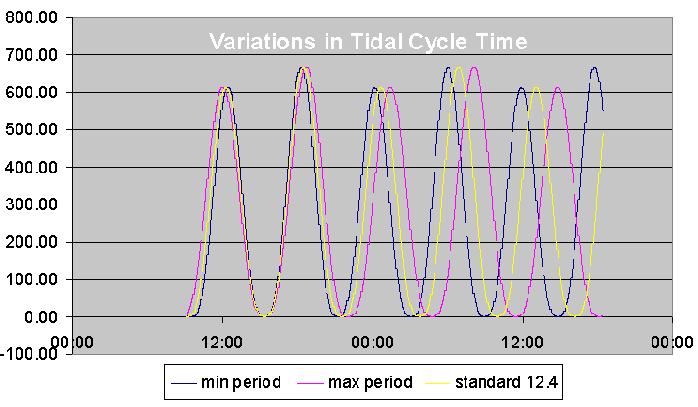 Variations in Tidal Cycle Time

800.00
700.00
600.00
500.00
400.00
300.00
200.00
100.00
0.00
-100.00

00:00
12:00
00:00
12:00
00:00

min period
max period
standard 12.4